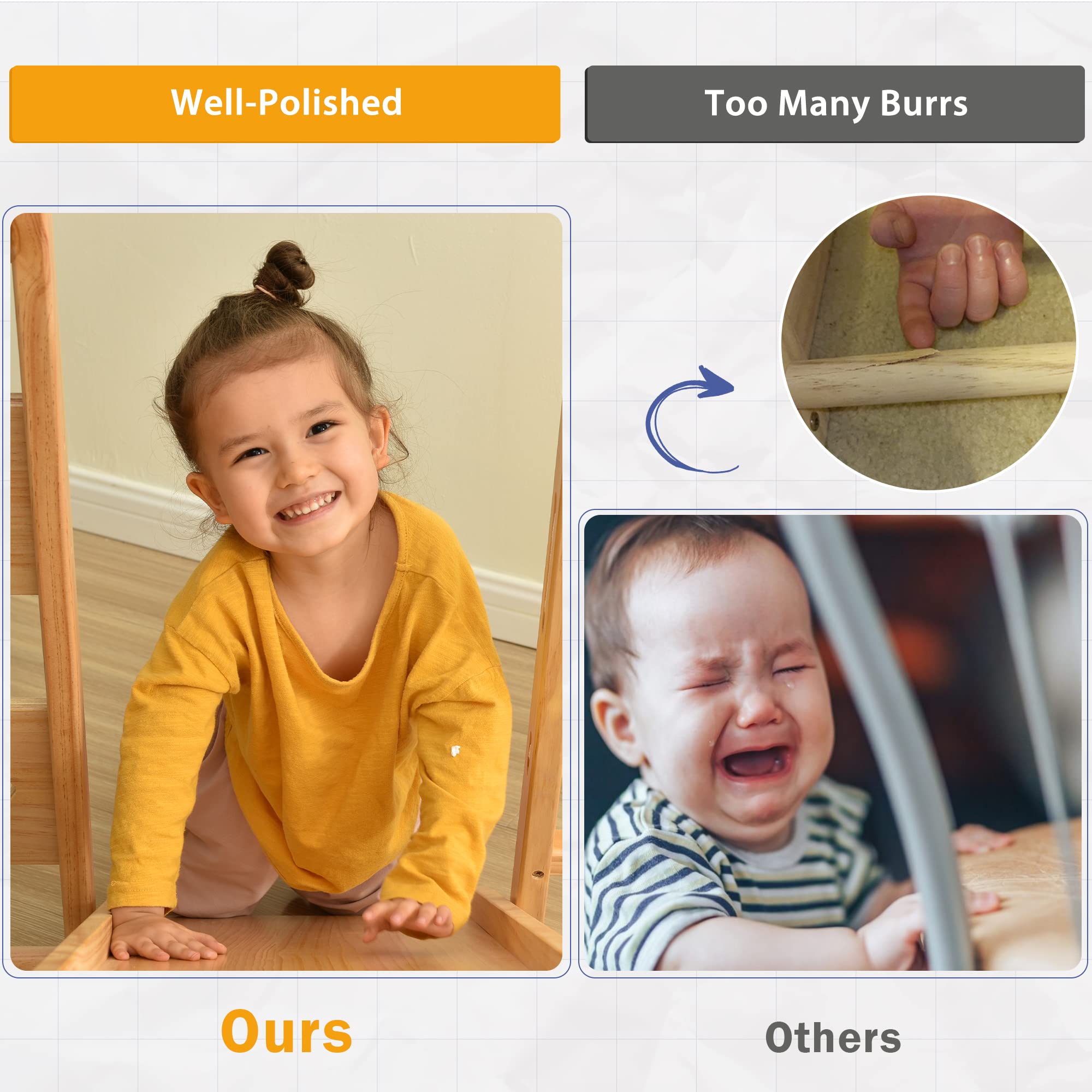 Well-Polished

Too Many Burrs

Ours

Others